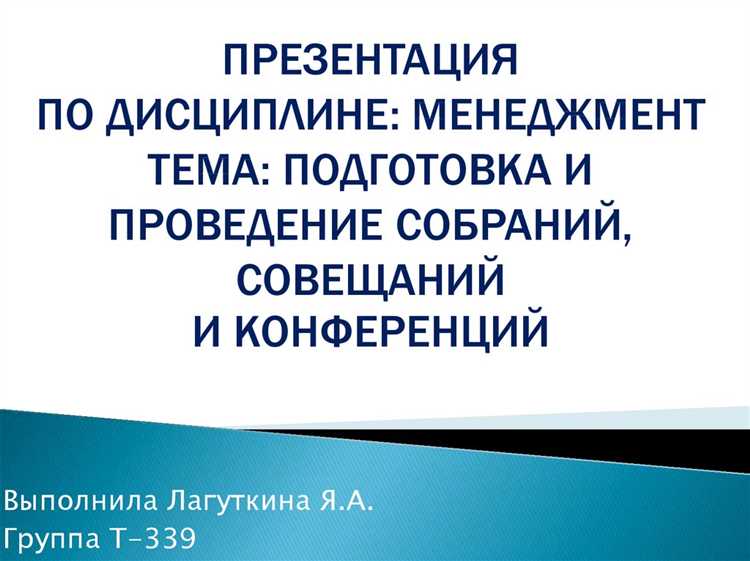 ПРЕЗЕНТАЦИЯ
ПО ДИСЦИПЛИНЕ: МЕНЕДЖМЕНТ
ТЕМА: ПОДГОТОВКА И ПРОВЕДЕНИЕ СОБРАНИЙ, СОВЕЩАНИЙ
И КОНФЕРЕНЦИЙ

Выполнила Лагуткина Я.А.
Группа Т-339